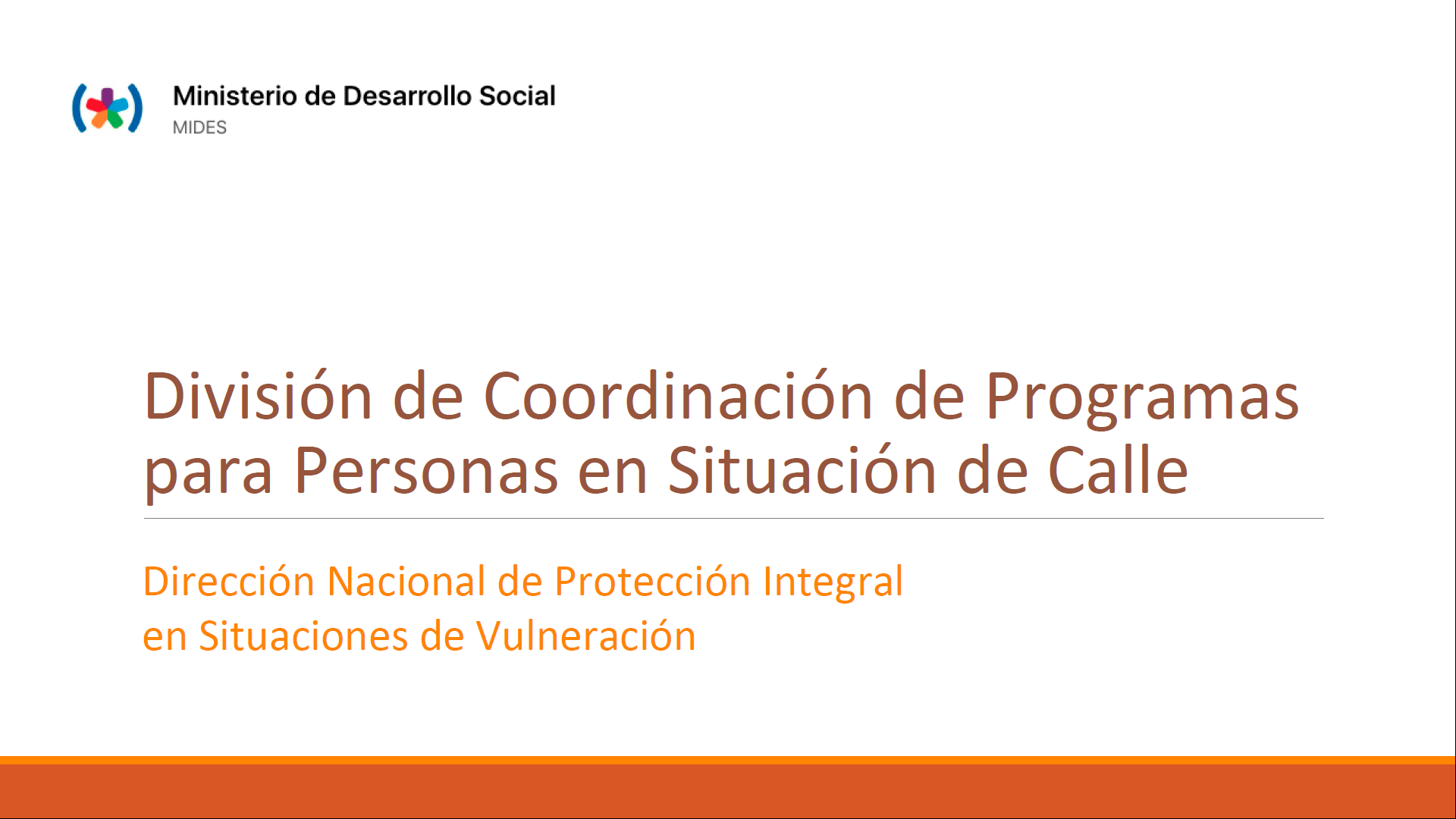 Ministerio de Desarrollo Social
MIDES

División de Coordinación de Programas para Personas en Situación de Calle

Dirección Nacional de Protección Integral en Situaciones de Vulneración